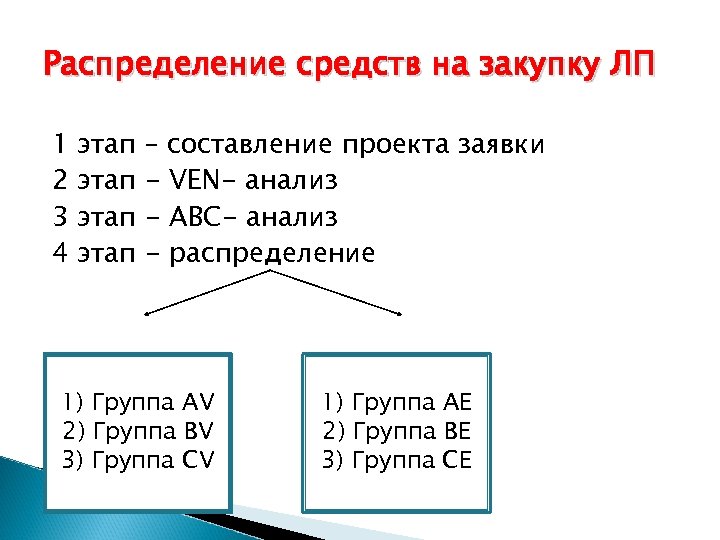 Распределение средств на закупку ЛП

1 этап – составление проекта заявки
2 этап - VEN- анализ
3 этап - ABC- анализ
4 этап - распределение

1) Группа AV
2) Группа BV
3) Группа CV

1) Группа AE
2) Группа BE
3) Группа CE